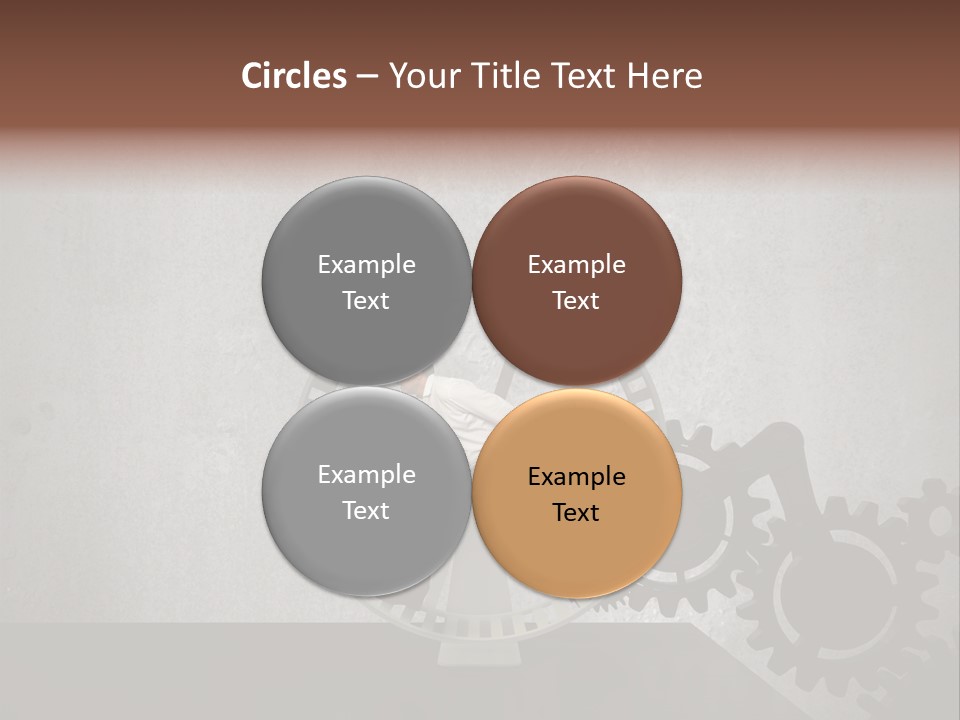 Circles – Your Title Text Here

Example Text

Example Text

Example Text

Example Text